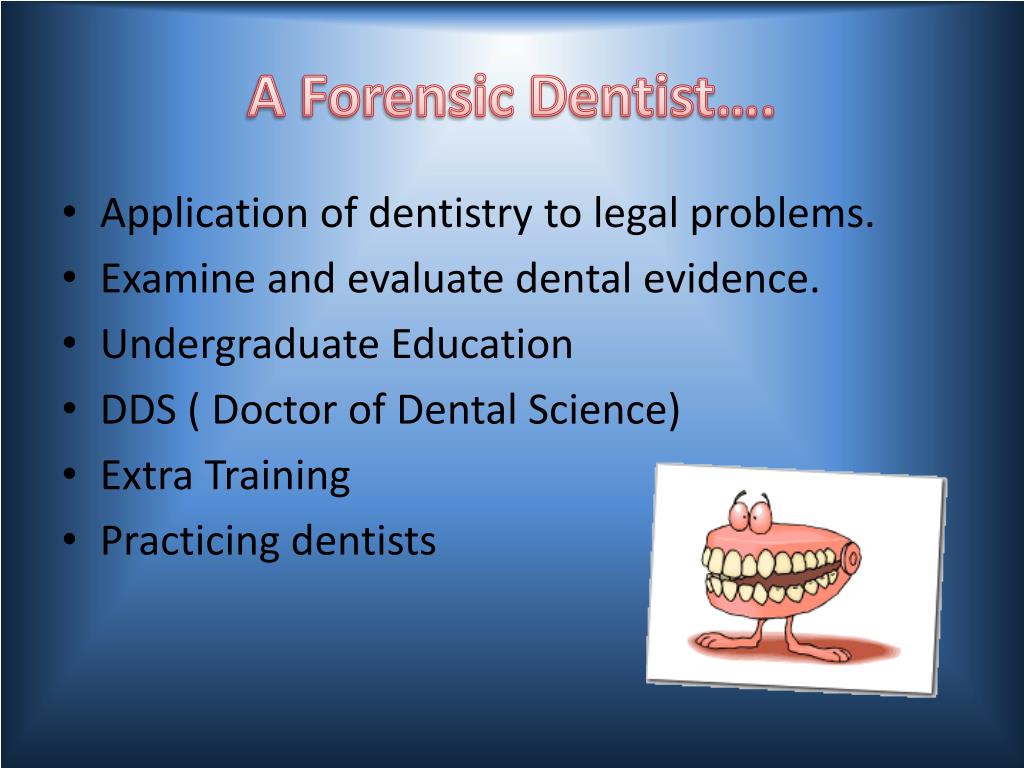 A Forensic Dentist….

• Application of dentistry to legal problems.
• Examine and evaluate dental evidence.
• Undergraduate Education
• DDS ( Doctor of Dental Science)
• Extra Training
• Practicing dentists